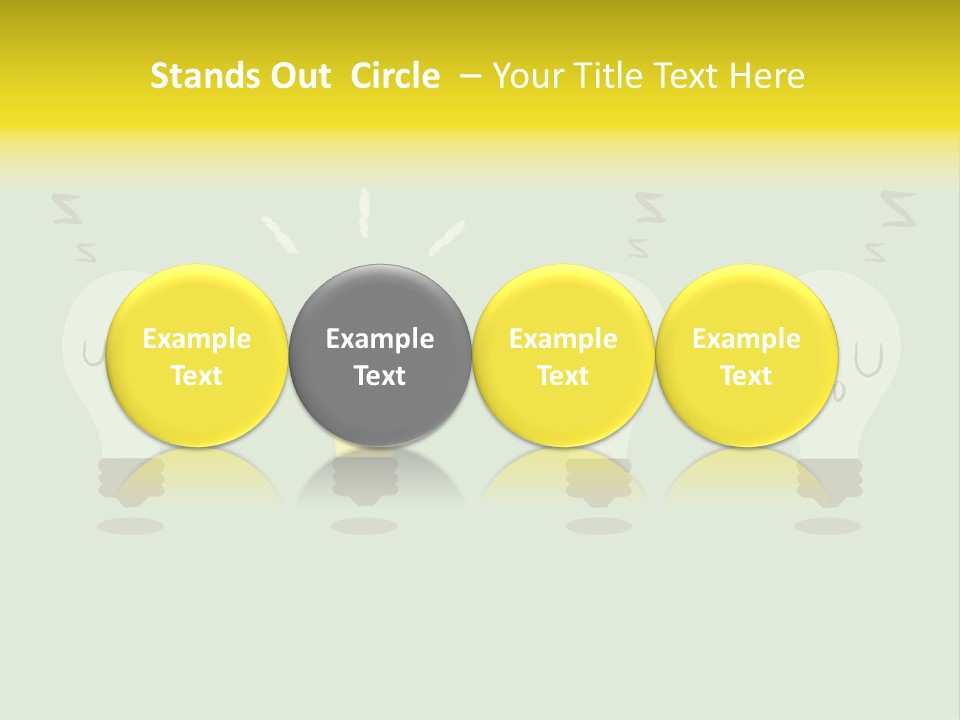 Stands Out Circle – Your Title Text Here

Example Text

Example Text

Example Text

Example Text